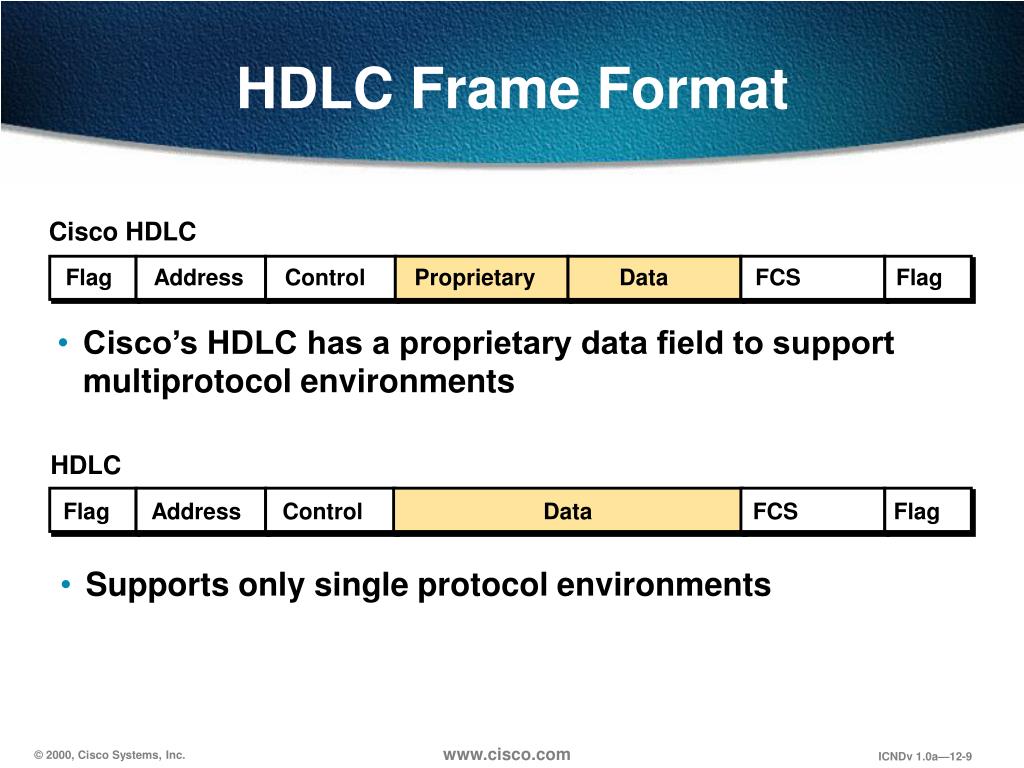 HDLC Frame Format

Cisco HDLC

| Flag | Address | Control | Proprietary | Data | FCS | Flag |
|---|---|---|---|---|---|---|

• Cisco's HDLC has a proprietary data field to support multiprotocol environments

HDLC

| Flag | Address | Control | Data | FCS | Flag |
|---|---|---|---|---|---|

• Supports only single protocol environments

© 2000, Cisco Systems, Inc.

www.cisco.com

ICNDv 1.0a—12-9